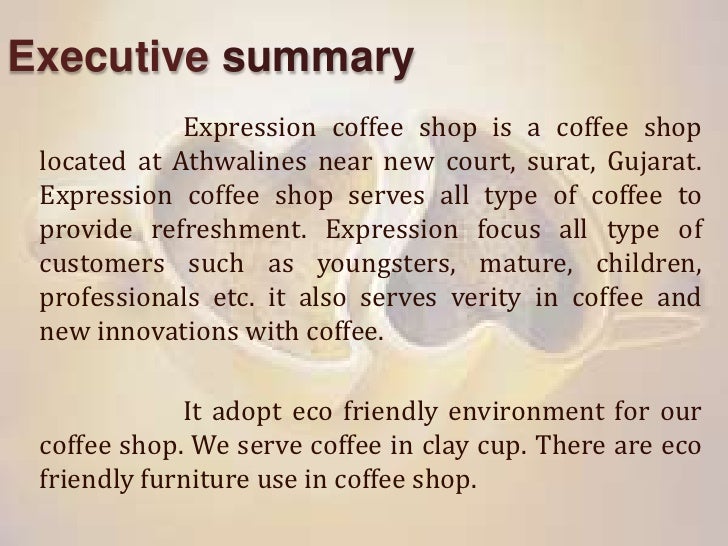 Executive summary

Expression coffee shop is a coffee shop located at Athwalines near new court, surat, Gujarat. Expression coffee shop serves all type of coffee to provide refreshment. Expression focus all type of customers such as youngsters, mature, children, professionals etc. it also serves verity in coffee and new innovations with coffee.

It adopt eco friendly environment for our coffee shop. We serve coffee in clay cup. There are eco friendly furniture use in coffee shop.